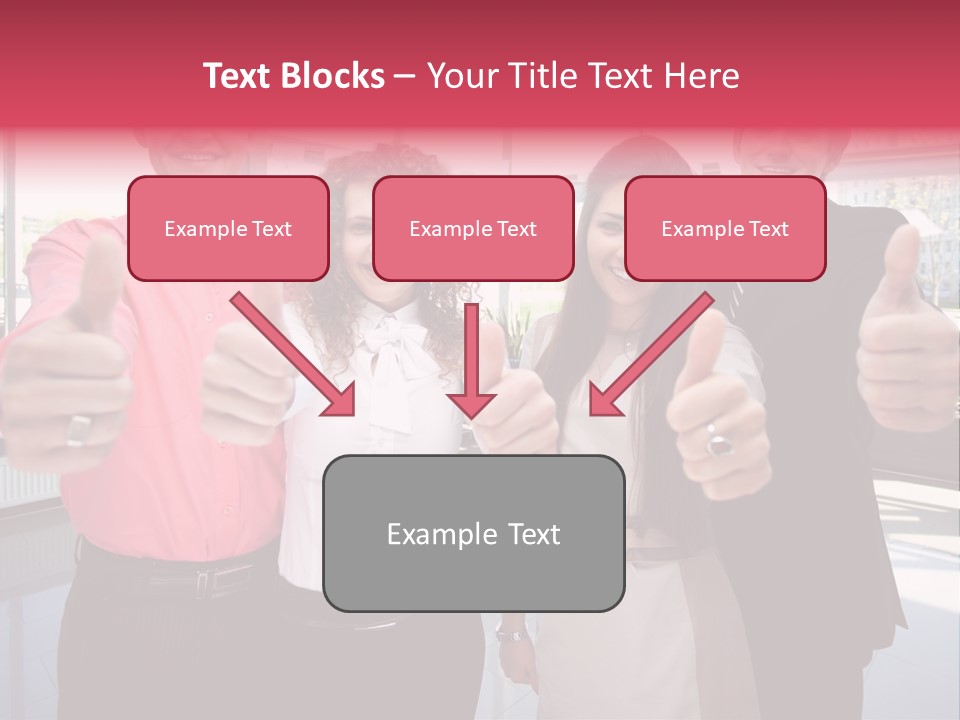 Text Blocks – Your Title Text Here

Example Text

Example Text

Example Text

Example Text